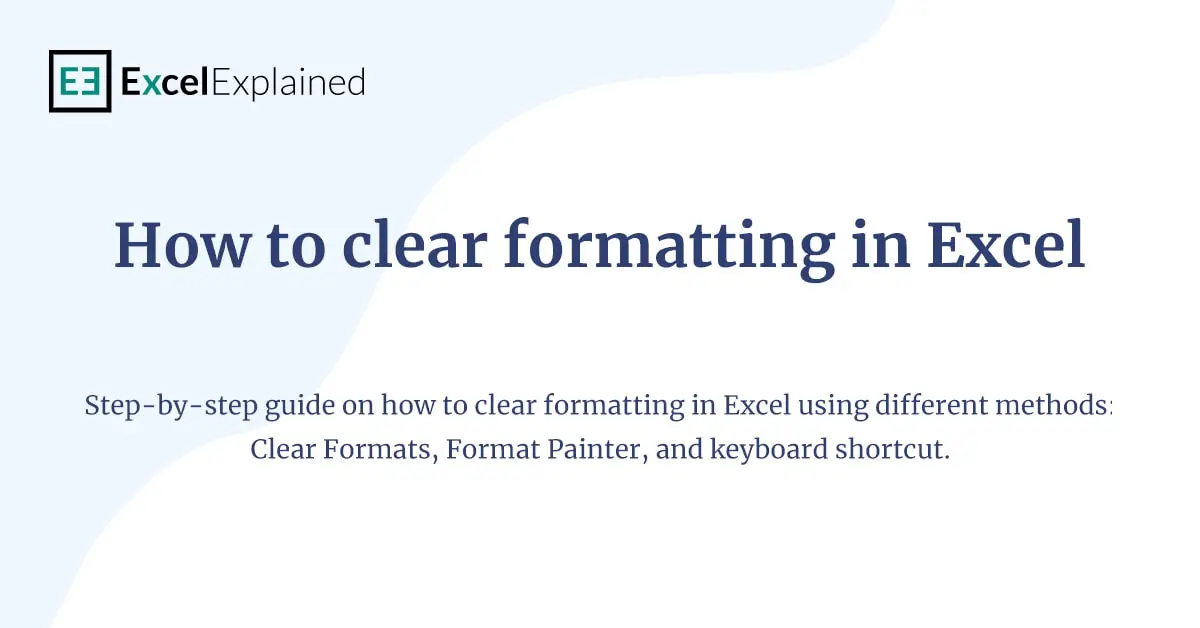 EE ExcelExplained

How to clear formatting in Excel

Step-by-step guide on how to clear formatting in Excel using different methods: Clear Formats, Format Painter, and keyboard shortcut.